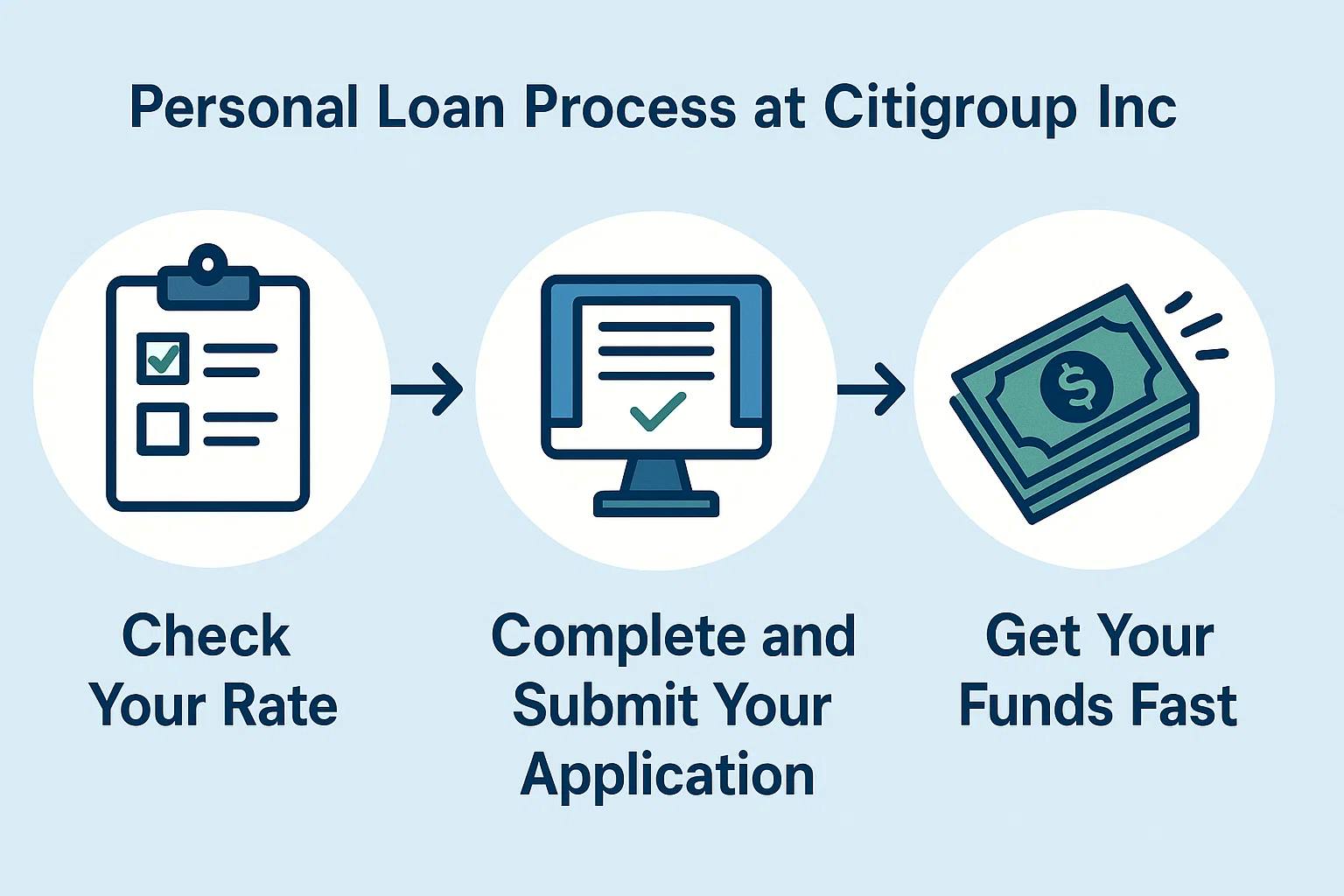 Personal Loan Process at Citigroup Inc

$

Check Your Rate

Complete and Submit Your Application

Get Your Funds Fast